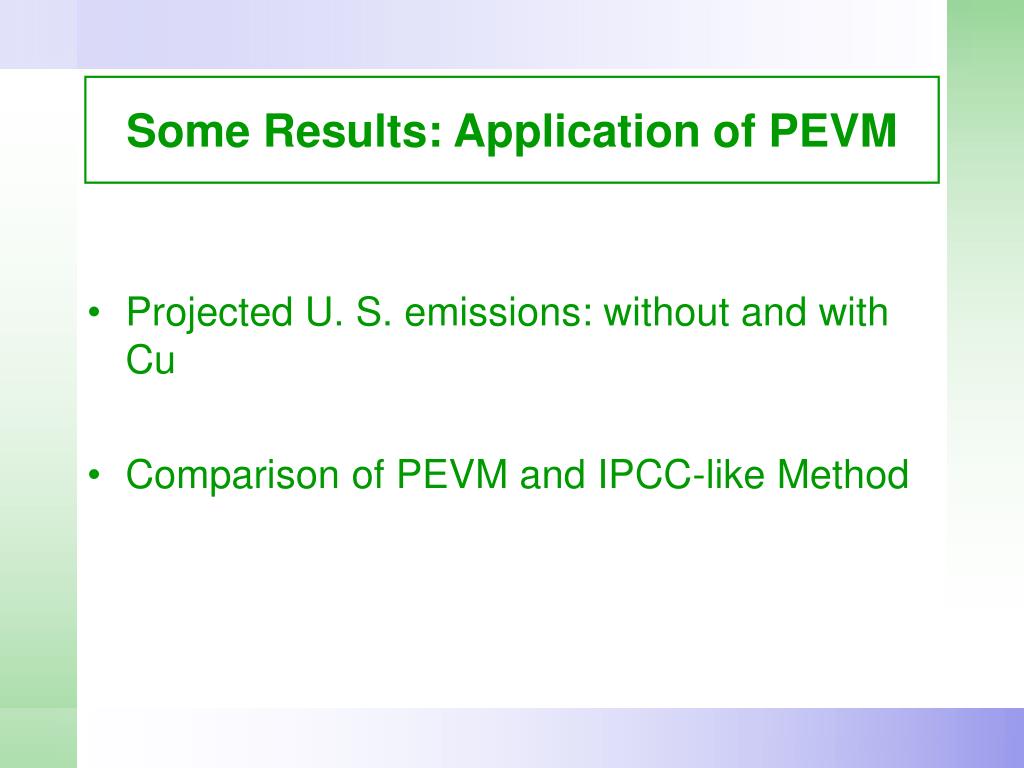 Some Results: Application of PEVM

• Projected U. S. emissions: without and with Cu

• Comparison of PEVM and IPCC-like Method